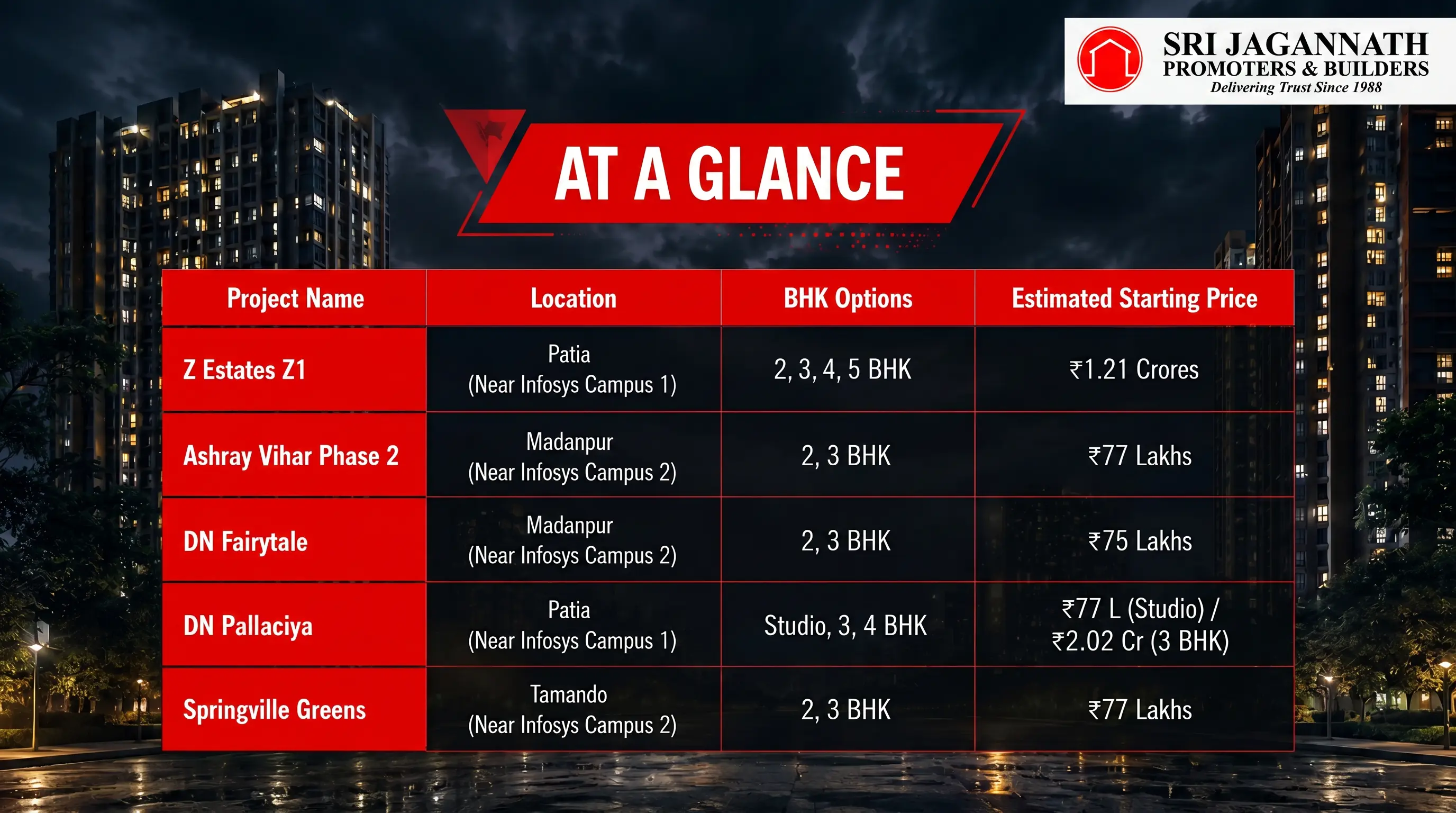 SRI JAGANNATH
PROMOTERS & BUILDERS
Delivering Trust Since 1988

AT A GLANCE

| Project Name | Location | BHK Options | Estimated Starting Price |
|---|---|---|---|
| Z Estates Z1 | Patia (Near Infosys Campus 1) | 2, 3, 4, 5 BHK | ₹1.21 Crores |
| Ashray Vihar Phase 2 | Madanpur (Near Infosys Campus 2) | 2, 3 BHK | ₹77 Lakhs |
| DN Fairytale | Madanpur (Near Infosys Campus 2) | 2, 3 BHK | ₹75 Lakhs |
| DN Pallaciya | Patia (Near Infosys Campus 1) | Studio, 3, 4 BHK | ₹77 L (Studio) / ₹2.02 Cr (3 BHK) |
| Springville Greens | Tamando (Near Infosys Campus 2) | 2, 3 BHK | ₹77 Lakhs |